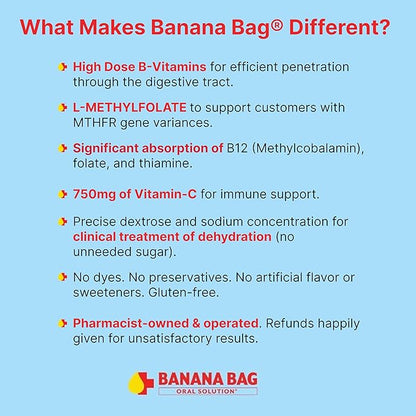 What Makes Banana Bag® Different?

High Dose B-Vitamins for efficient penetration through the digestive tract.

L-METHYLFOLATE to support customers with MTHFR gene variances.

Significant absorption of B12 (Methylcobalamin), folate, and thiamine.

750mg of Vitamin-C for immune support.

Precise dextrose and sodium concentration for clinical treatment of dehydration (no unneeded sugar).

No dyes. No preservatives. No artificial flavor or sweeteners. Gluten-free.

Pharmacist-owned & operated. Refunds happily given for unsatisfactory results.

BANANA BAG
ORAL SOLUTION®